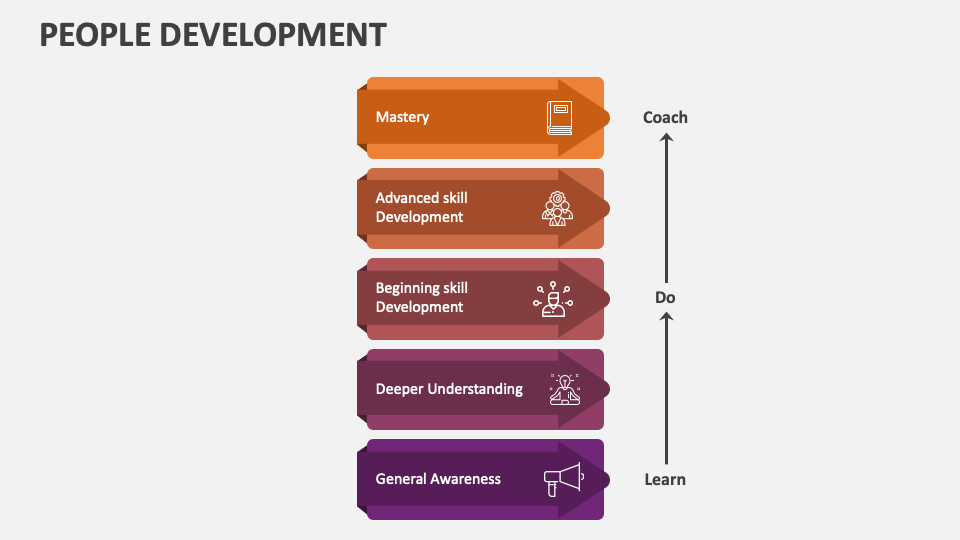 PEOPLE DEVELOPMENT

Mastery

Advanced skill Development

Beginning skill Development

Deeper Understanding

General Awareness

Coach

Do

Learn